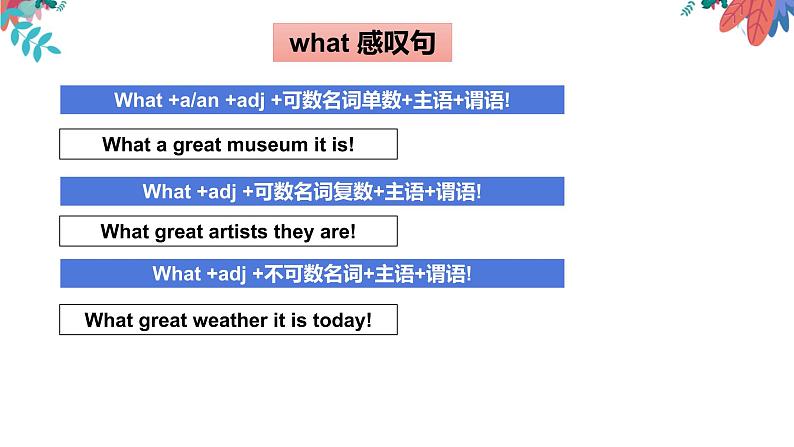 what 感叹句

What +a/an +adj +可数名词单数+主语+谓语!

What a great museum it is!

What +adj +可数名词复数+主语+谓语!

What great artists they are!

What +adj +不可数名词+主语+谓语!

What great weather it is today!